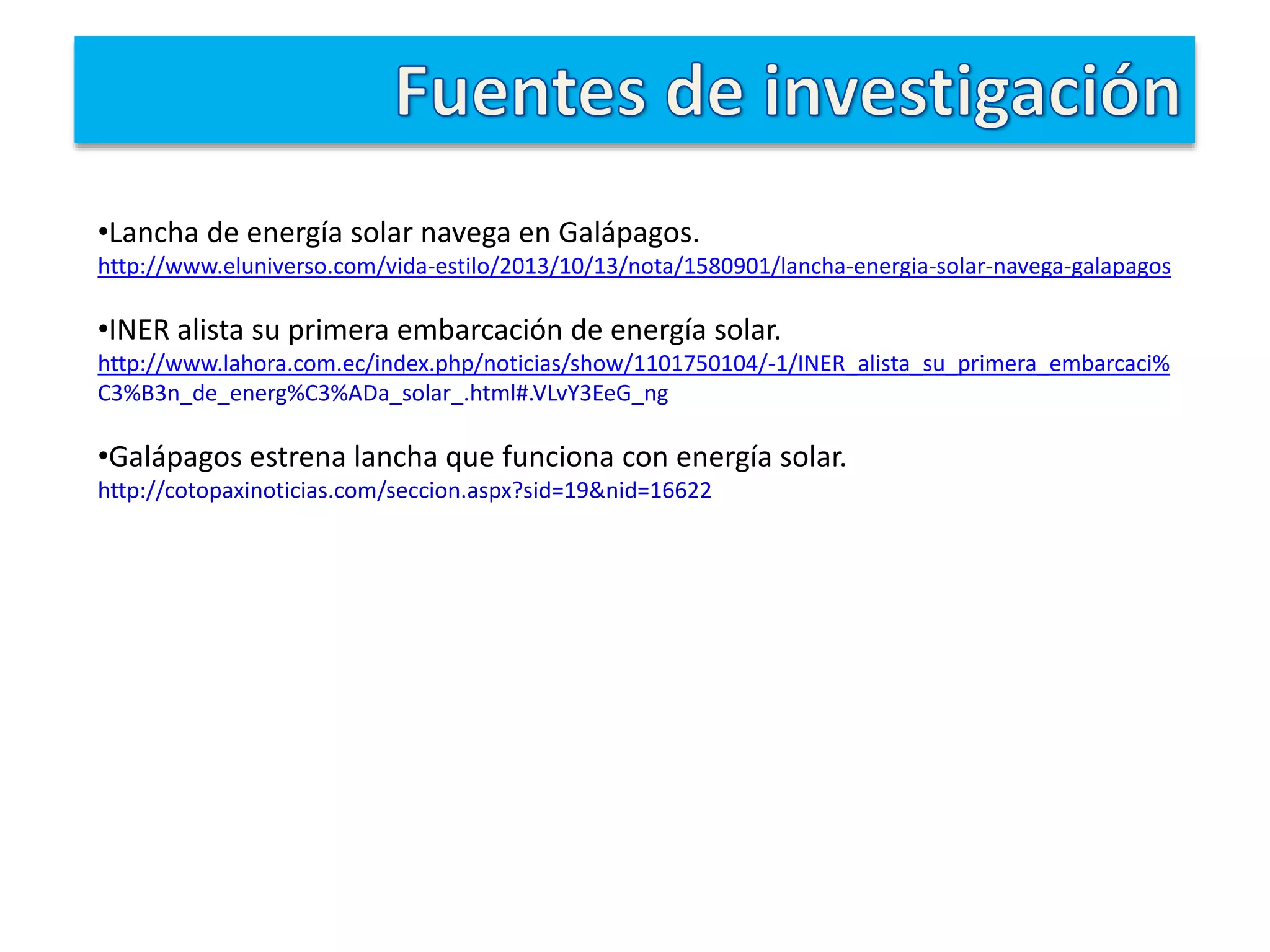 Fuentes de investigación

•Lancha de energía solar navega en Galápagos.
http://www.eluniverso.com/vida-estilo/2013/10/13/nota/1580901/lancha-energia-solar-navega-galapagos

•INER alista su primera embarcación de energía solar.
http://www.lahora.com.ec/index.php/noticias/show/1101750104/-1/INER_alista_su_primera_embarcaci%C3%B3n_de_energ%C3%ADa_solar_.html#.VLvY3EeG_ng

•Galápagos estrena lancha que funciona con energía solar.
http://cotopaxinoticias.com/seccion.aspx?sid=19&nid=16622